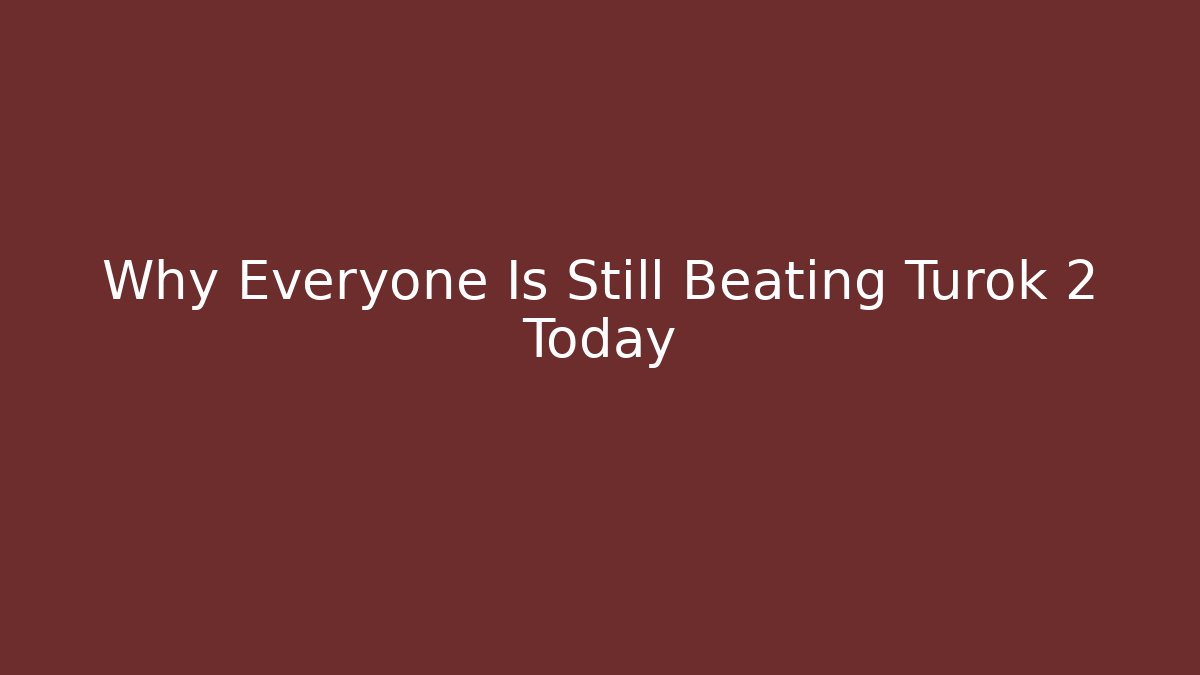 Why Everyone Is Still Beating Turok 2 Today